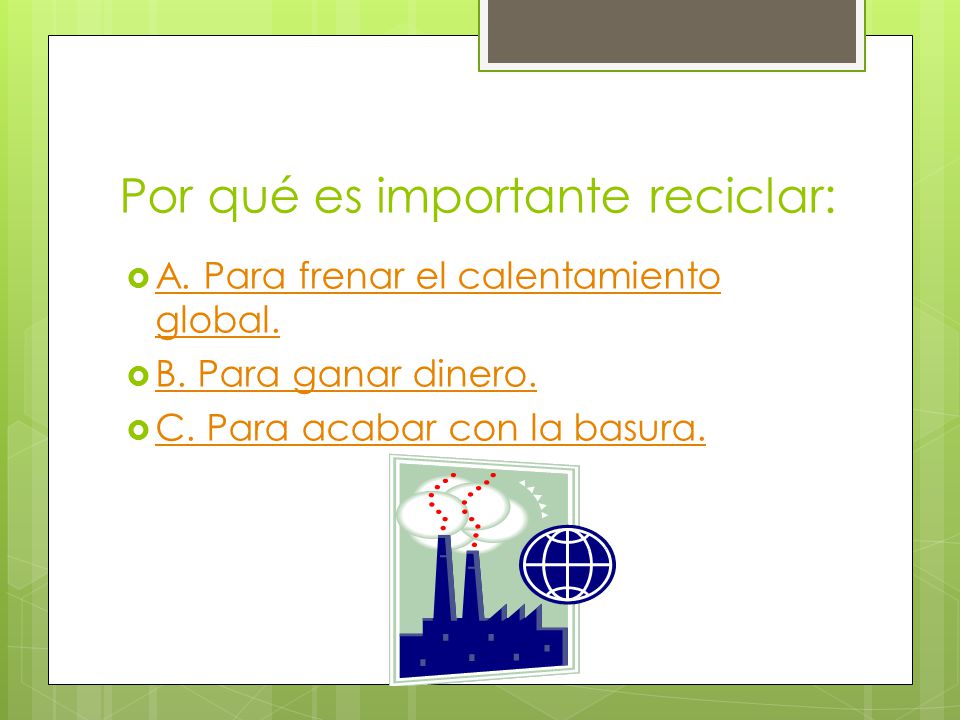 Por qué es importante reciclar:

A. Para frenar el calentamiento global.

B. Para ganar dinero.

C. Para acabar con la basura.